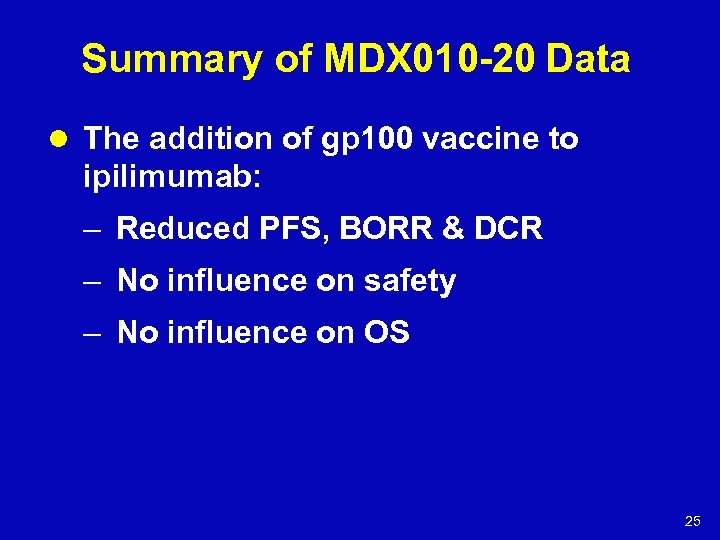 Summary of MDX010-20 Data

● The addition of gp100 vaccine to ipilimumab:

– Reduced PFS, BORR & DCR

– No influence on safety

– No influence on OS

25